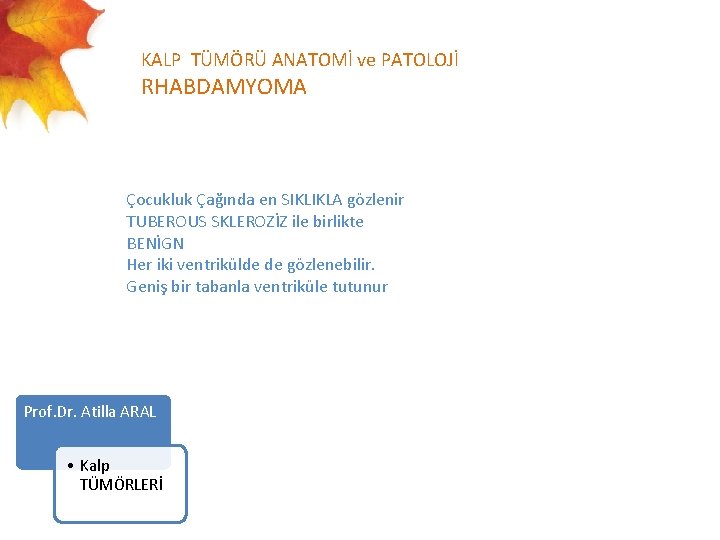 KALP TÜMÖRÜ ANATOMİ ve PATOLOJİ
RHABDAMYOMA

Çocukluk Çağında en SIKLIKLA gözlenir
TUBEROUS SKLEROZİZ ile birlikte
BENİGN
Her iki ventrikülde de gözlenebilir.
Geniş bir tabanla ventriküle tutunur

Prof.Dr. Atilla ARAL

• Kalp TÜMÖRLERİ